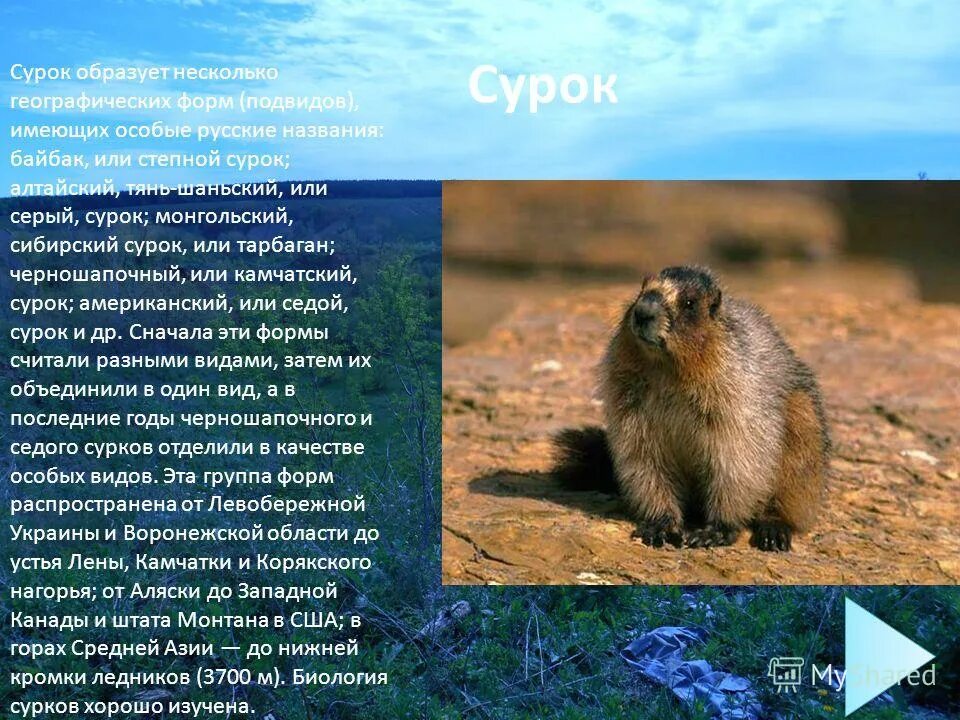 Сурок

Сурок образует несколько географических форм (подвидов), имеющих особые русские названия: байбак, или степной сурок; алтайский, тянь-шаньский, или серый, сурок; монгольский, сибирский сурок, или тарбаган; черношапочный, или камчатский, сурок; американский, или седой, сурок и др. Сначала эти формы считали разными видами, затем их объединили в один вид, а в последние годы черношапочного и седого сурков отделили в качестве особых видов. Эта группа форм распространена от Левобережной Украины и Воронежской области до устья Лены, Камчатки и Корякского нагорья; от Аляски до Западной Канады и штата Монтана в США; в горах Средней Азии — до нижней кромки ледников (3700 м). Биология сурков хорошо изучена.

MyShared